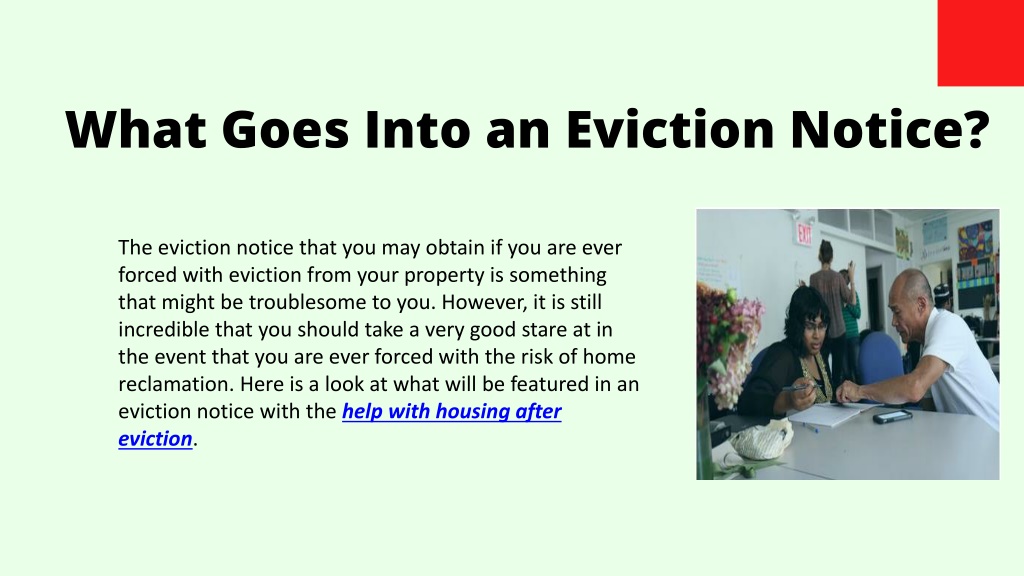 What Goes Into an Eviction Notice?

The eviction notice that you may obtain if you are ever forced with eviction from your property is something that might be troublesome to you. However, it is still incredible that you should take a very good stare at in the event that you are ever forced with the risk of home reclamation. Here is a look at what will be featured in an eviction notice with the help with housing after eviction.

EXIT